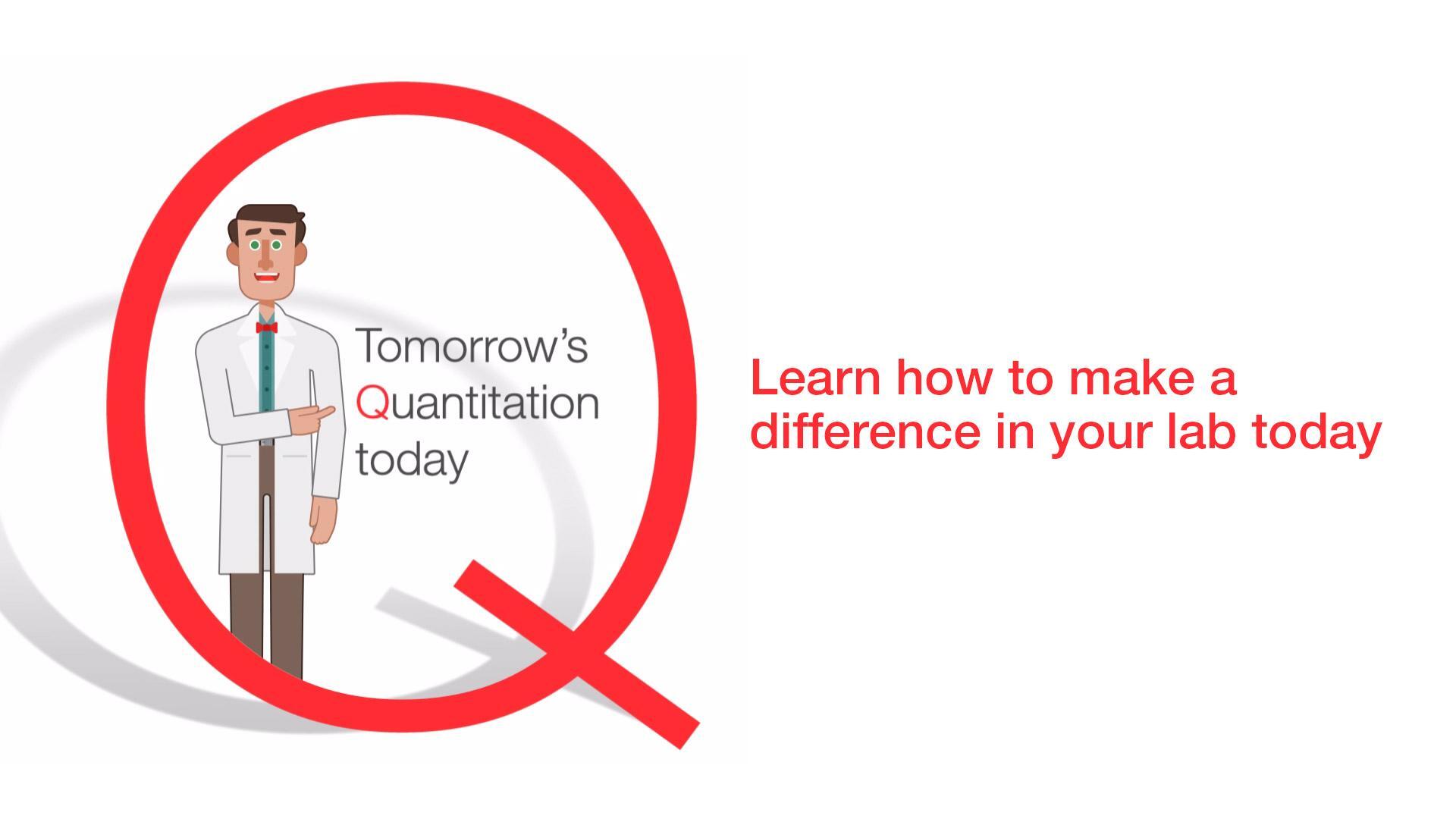 Tomorrow's Quantitation today

Learn how to make a difference in your lab today